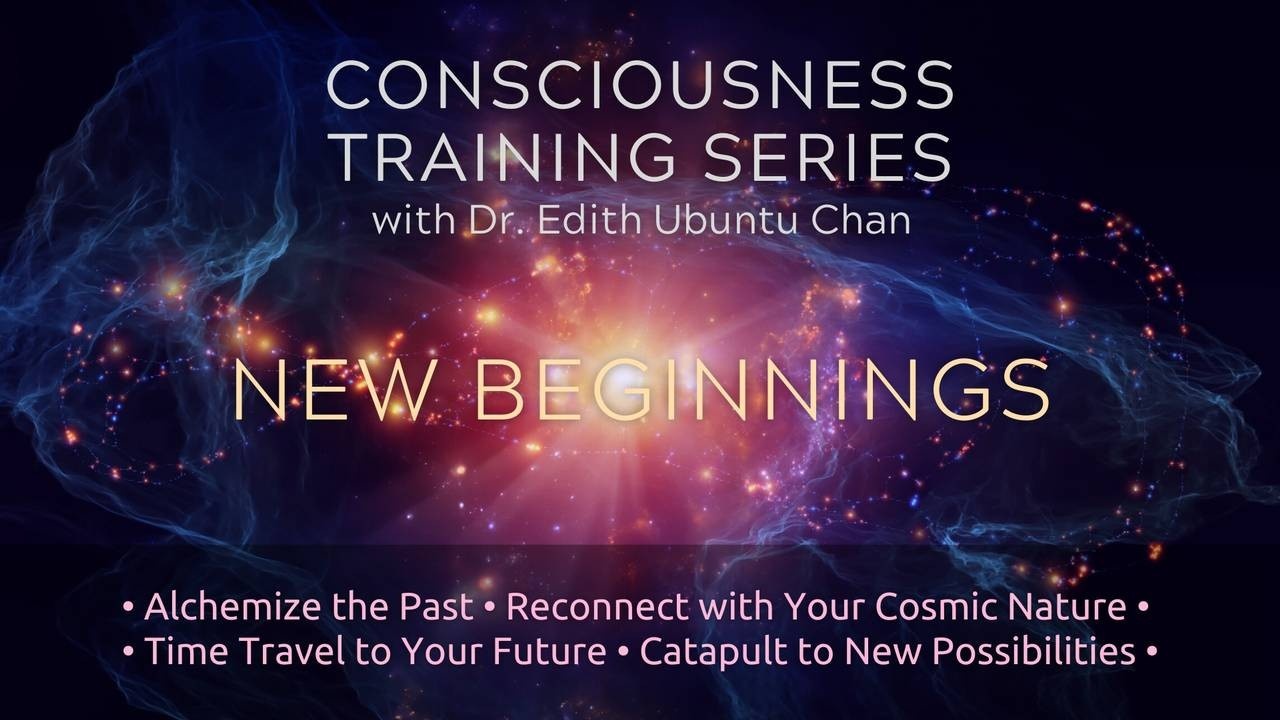 CONSCIOUSNESS TRAINING SERIES
with Dr. Edith Ubuntu Chan

NEW BEGINNINGS

• Alchemize the Past • Reconnect with Your Cosmic Nature •
• Time Travel to Your Future • Catapult to New Possibilities •